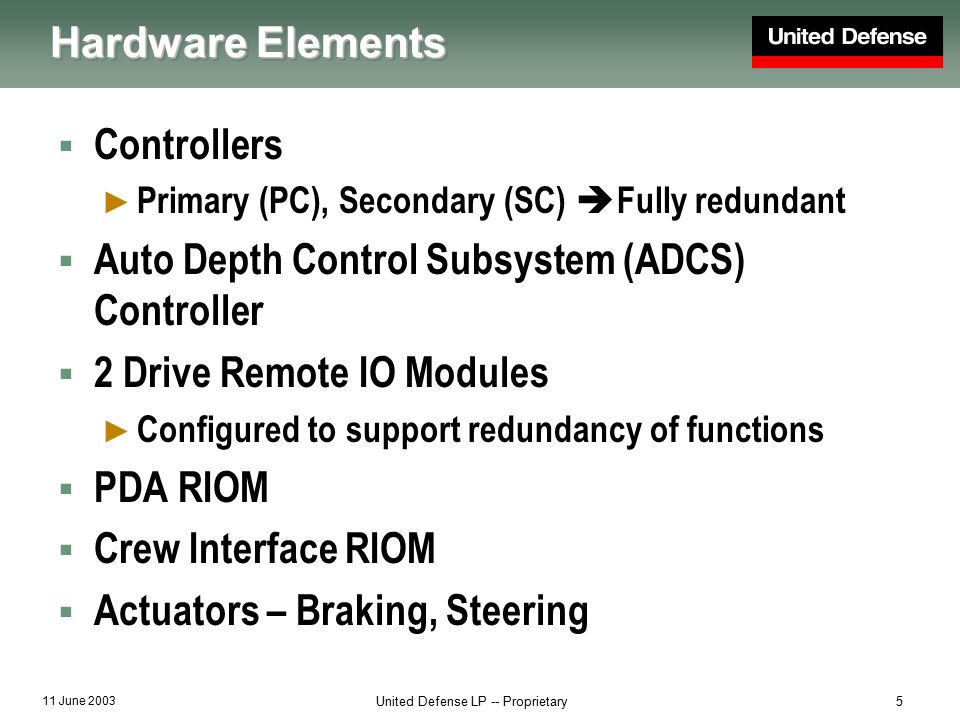 Hardware Elements

United Defense

▪ Controllers
► Primary (PC), Secondary (SC) ➔ Fully redundant
▪ Auto Depth Control Subsystem (ADCS) Controller
▪ 2 Drive Remote IO Modules
► Configured to support redundancy of functions
▪ PDA RIOM
▪ Crew Interface RIOM
▪ Actuators – Braking, Steering

11 June 2003

United Defense LP -- Proprietary

5